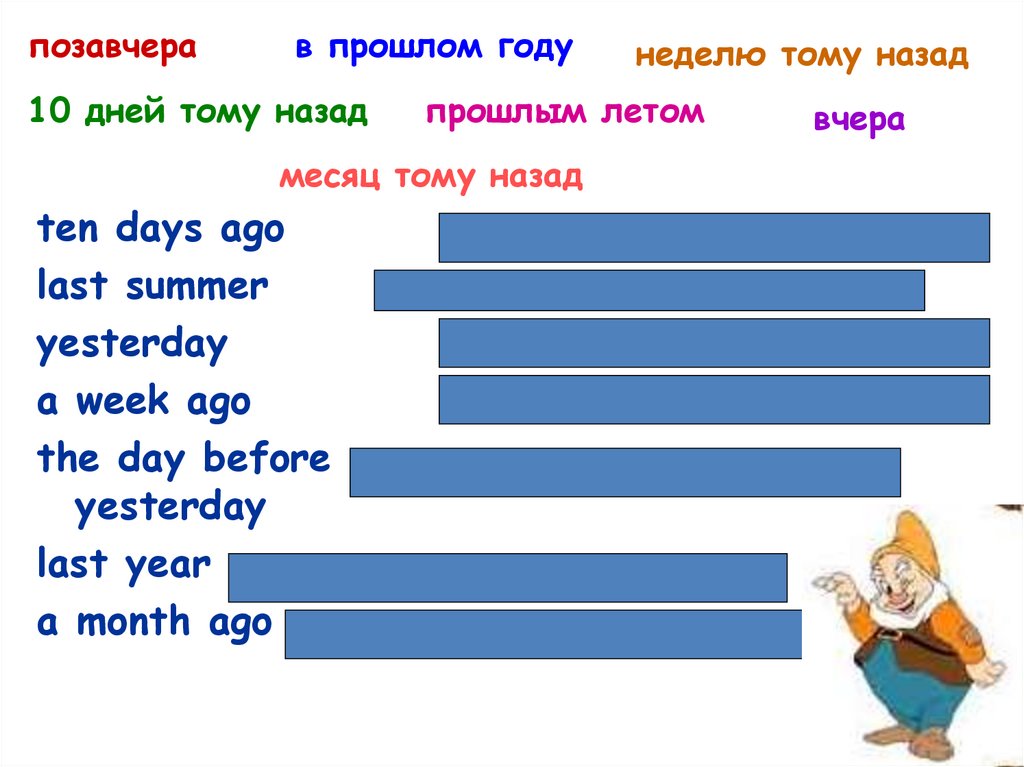 позавчера в прошлом году неделю тому назад

10 дней тому назад прошлым летом вчера

месяц тому назад

ten days ago

last summer

yesterday

a week ago

the day before yesterday

last year

a month ago